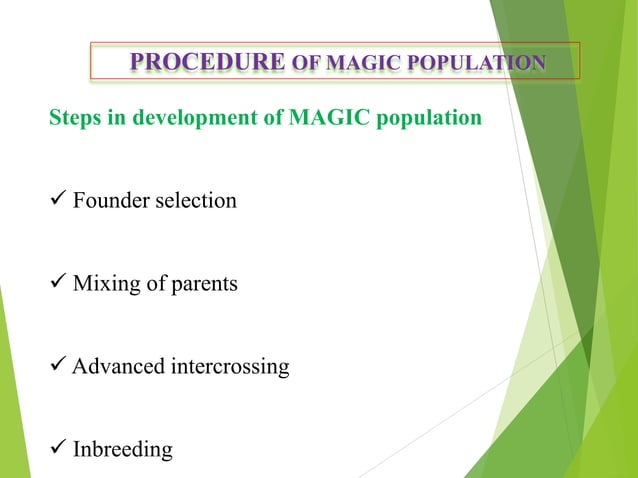 PROCEDURE OF MAGIC POPULATION

Steps in development of MAGIC population

✓ Founder selection

✓ Mixing of parents

✓ Advanced intercrossing

✓ Inbreeding